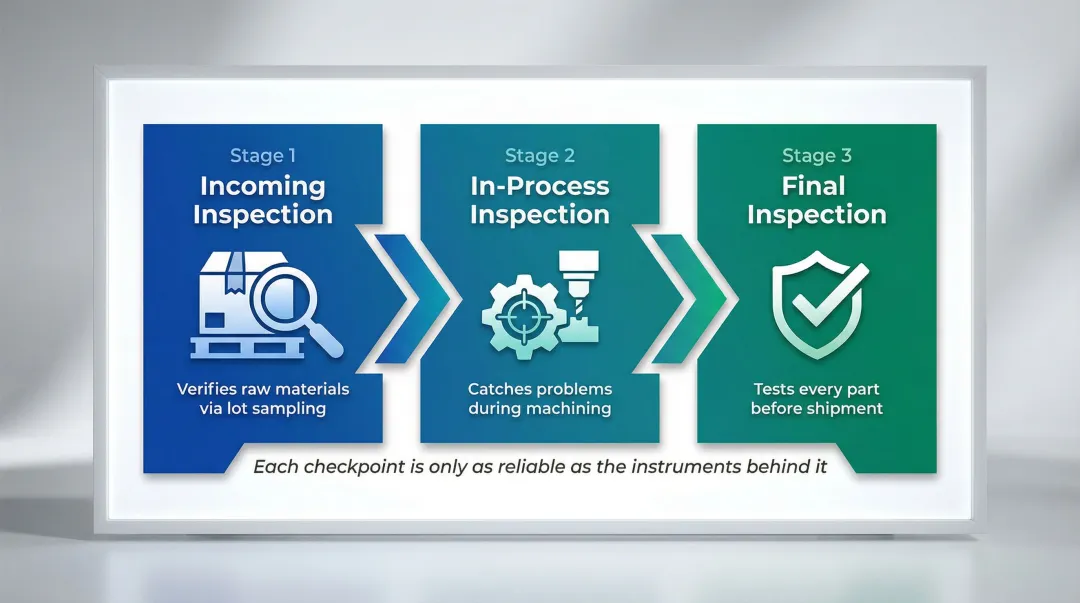 Stage 1
Incoming Inspection

Verifies raw materials via lot sampling

Stage 2
In-Process Inspection

Catches problems during machining

Stage 3
Final Inspection

Tests every part before shipment

Each checkpoint is only as reliable as the instruments behind it